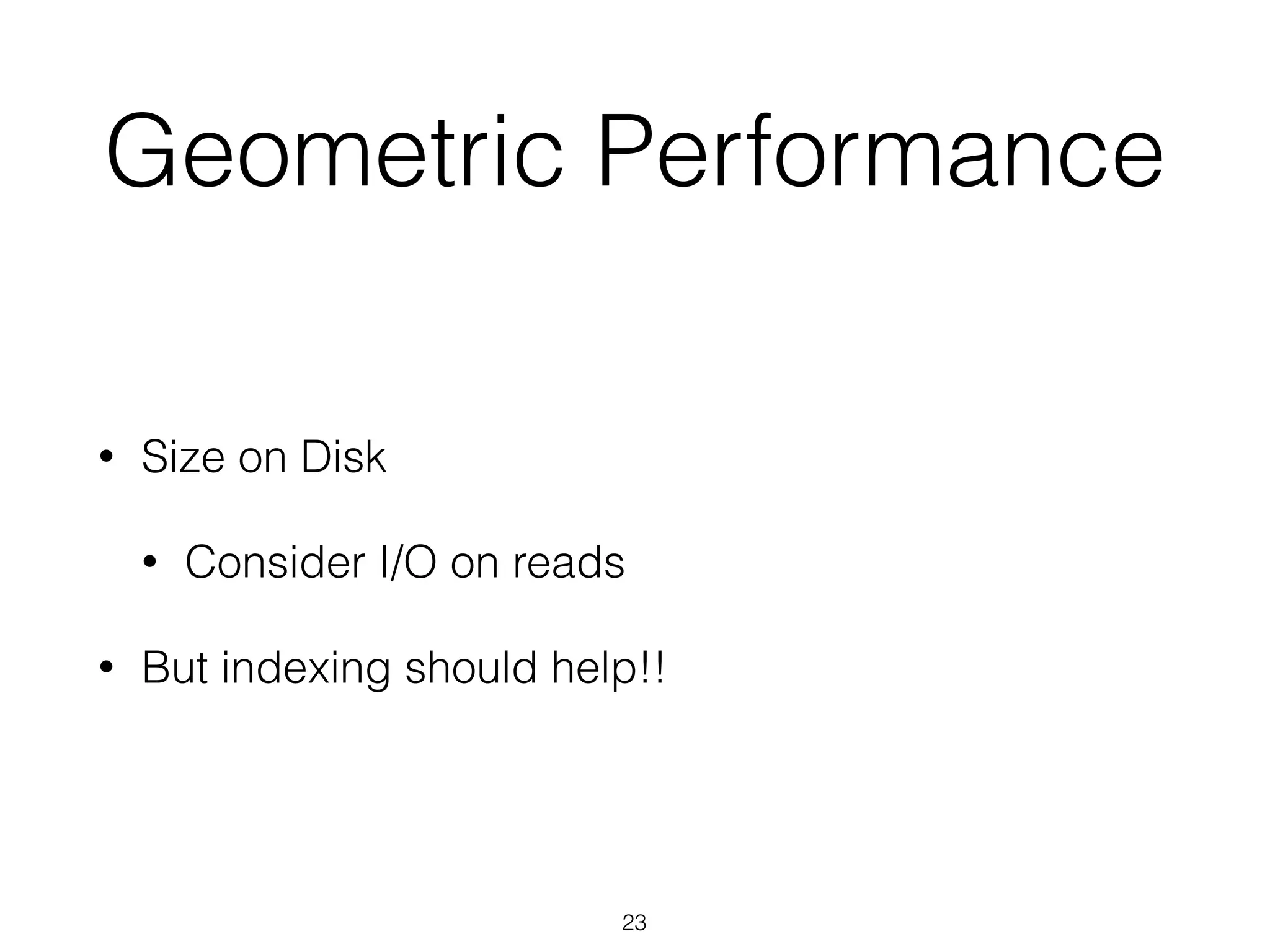 Geometric Performance

• Size on Disk

  • Consider I/O on reads

• But indexing should help!!

23